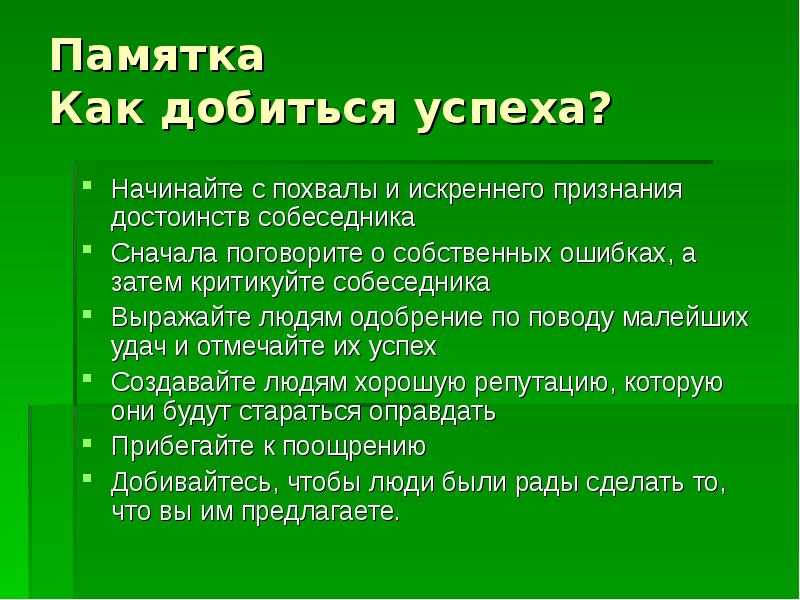 Памятка
Как добиться успеха?

- Начинайте с похвалы и искреннего признания достоинств собеседника
- Сначала поговорите о собственных ошибках, а затем критикуйте собеседника
- Выражайте людям одобрение по поводу малейших удач и отмечайте их успех
- Создавайте людям хорошую репутацию, которую они будут стараться оправдать
- Прибегайте к поощрению
- Добивайтесь, чтобы люди были рады сделать то, что вы им предлагаете.